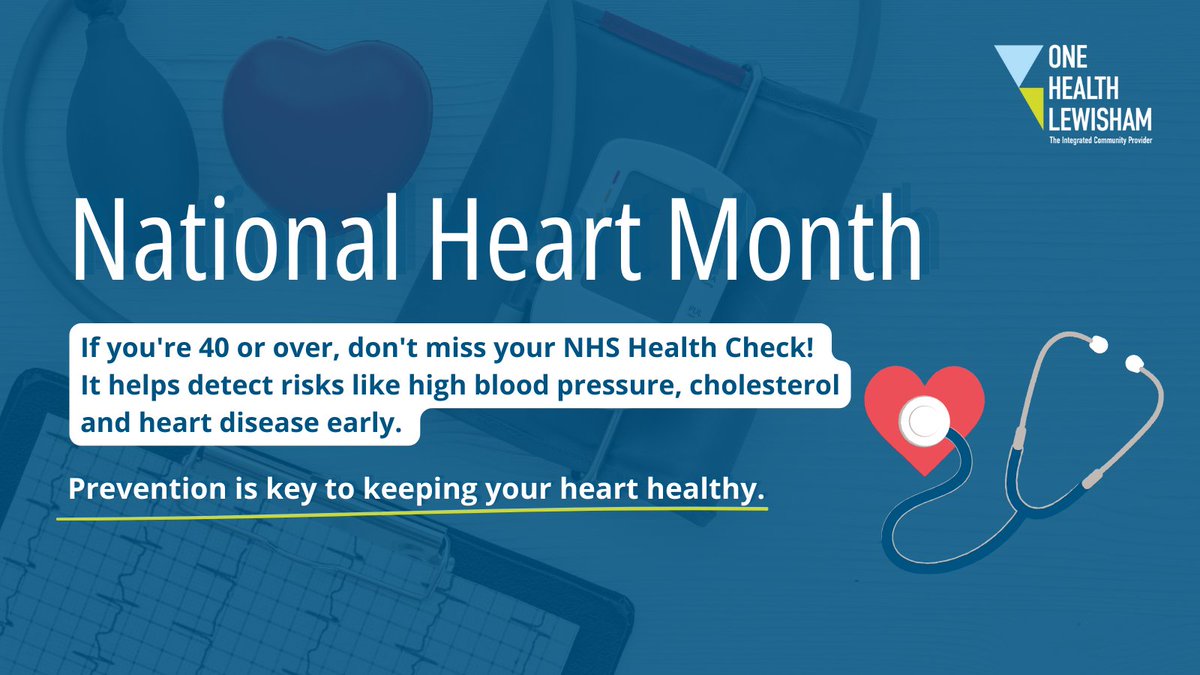 ONE HEALTH LEWISHAM
The Integrated Community Provider

National Heart Month

If you're 40 or over, don't miss your NHS Health Check! It helps detect risks like high blood pressure, cholesterol and heart disease early.

Prevention is key to keeping your heart healthy.